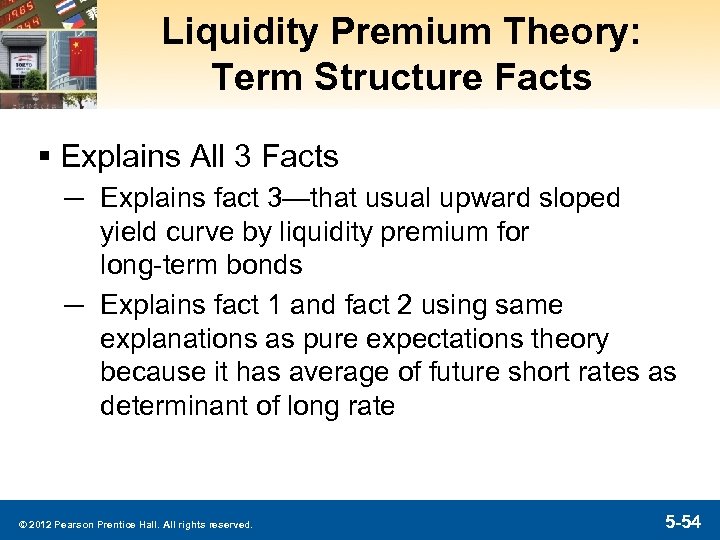 Liquidity Premium Theory: Term Structure Facts

▪ Explains All 3 Facts

– Explains fact 3—that usual upward sloped yield curve by liquidity premium for long-term bonds

– Explains fact 1 and fact 2 using same explanations as pure expectations theory because it has average of future short rates as determinant of long rate

© 2012 Pearson Prentice Hall. All rights reserved.

5-54